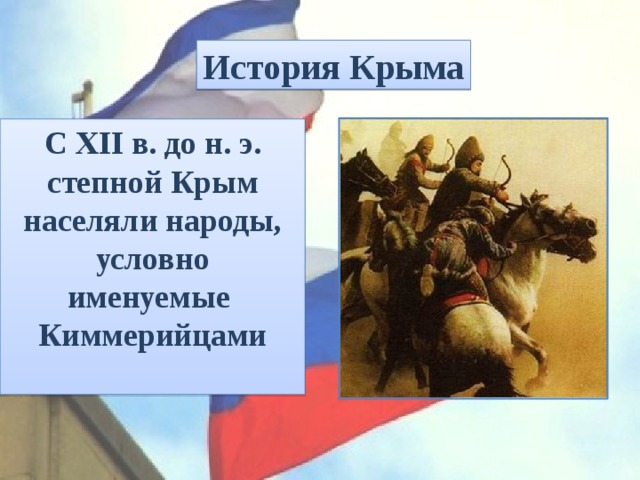 История Крыма

С XII в. до н. э. степной Крым населяли народы, условно именуемые Киммерийцами